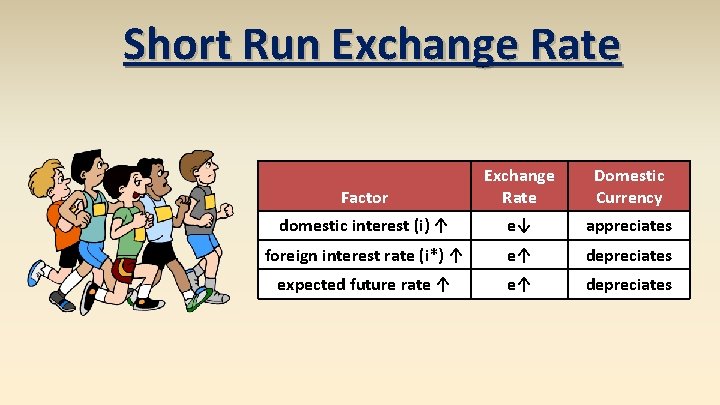 Short Run Exchange Rate

| Factor | Exchange Rate | Domestic Currency |
|---|---|---|
| domestic interest (i) ↑ | e↓ | appreciates |
| foreign interest rate (i*) ↑ | e↑ | depreciates |
| expected future rate ↑ | e↑ | depreciates |